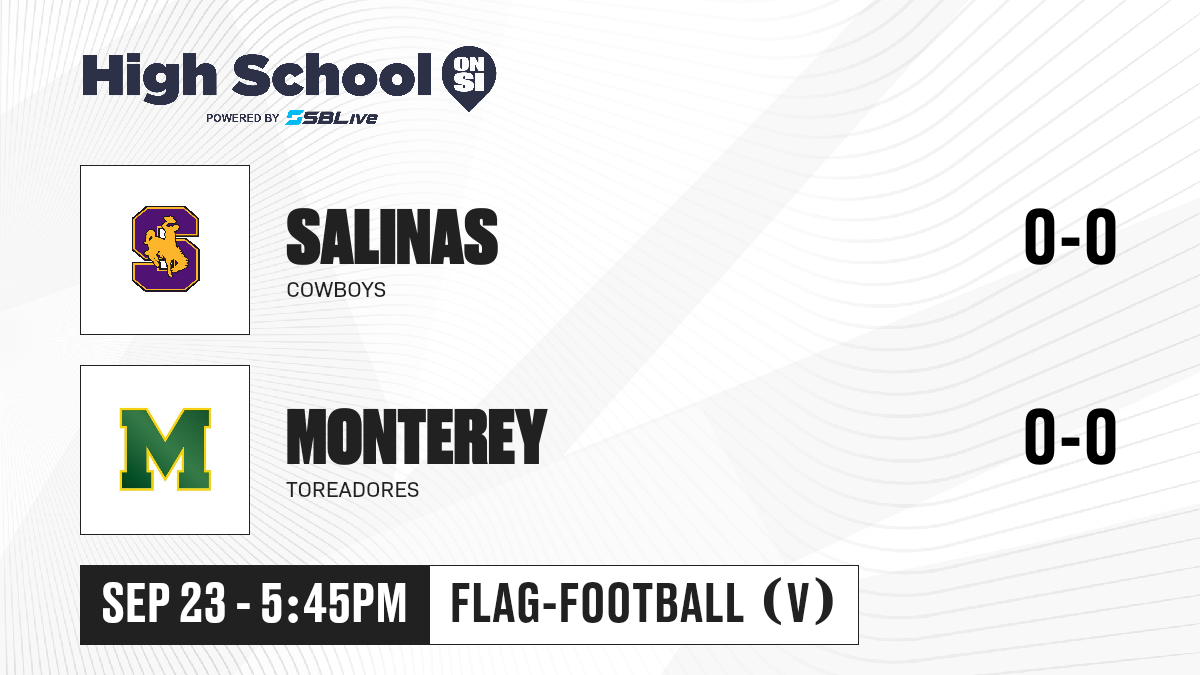 High School ON SI
POWERED BY SBLive

S

SALINAS
COWBOYS
0-0

M

MONTEREY
TOREADORES
0-0

SEP 23 - 5:45PM
FLAG-FOOTBALL (V)